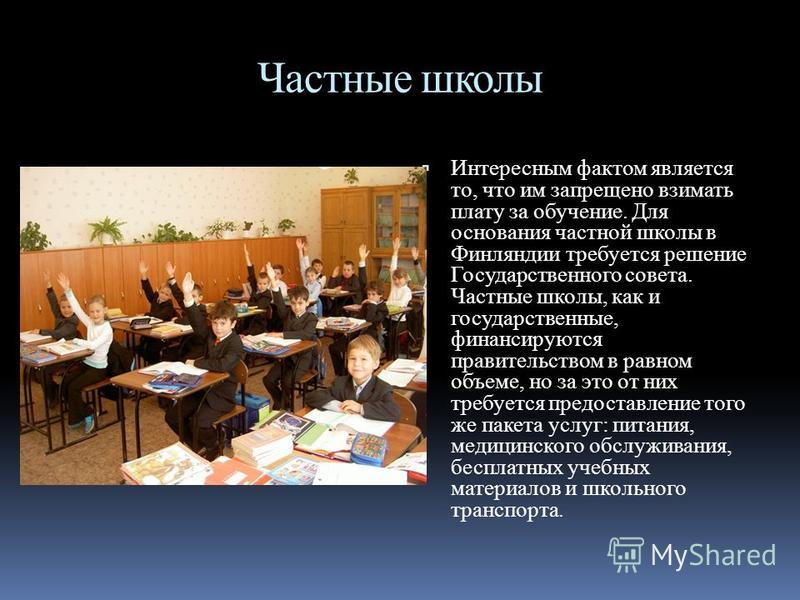 Частные школы

Интересным фактом является то, что им запрещено взимать плату за обучение. Для основания частной школы в Финляндии требуется решение Государственного совета. Частные школы, как и государственные, финансируются правительством в равном объеме, но за это от них требуется предоставление того же пакета услуг: питания, медицинского обслуживания, бесплатных учебных материалов и школьного транспорта.

MyShared